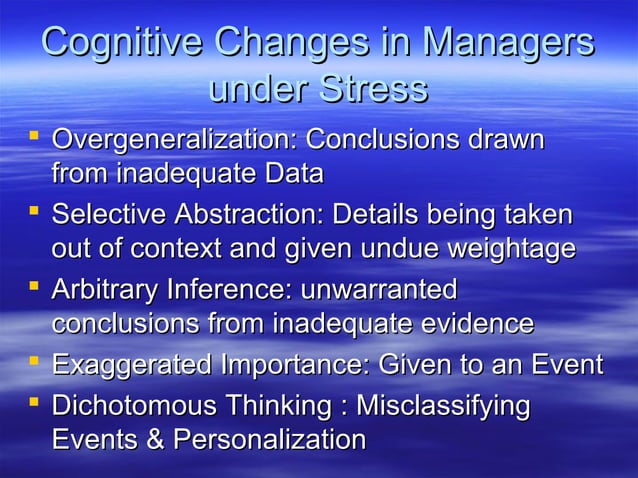 Cognitive Changes in Managers under Stress

- Overgeneralization: Conclusions drawn from inadequate Data
- Selective Abstraction: Details being taken out of context and given undue weightage
- Arbitrary Inference: unwarranted conclusions from inadequate evidence
- Exaggerated Importance: Given to an Event
- Dichotomous Thinking : Misclassifying Events & Personalization